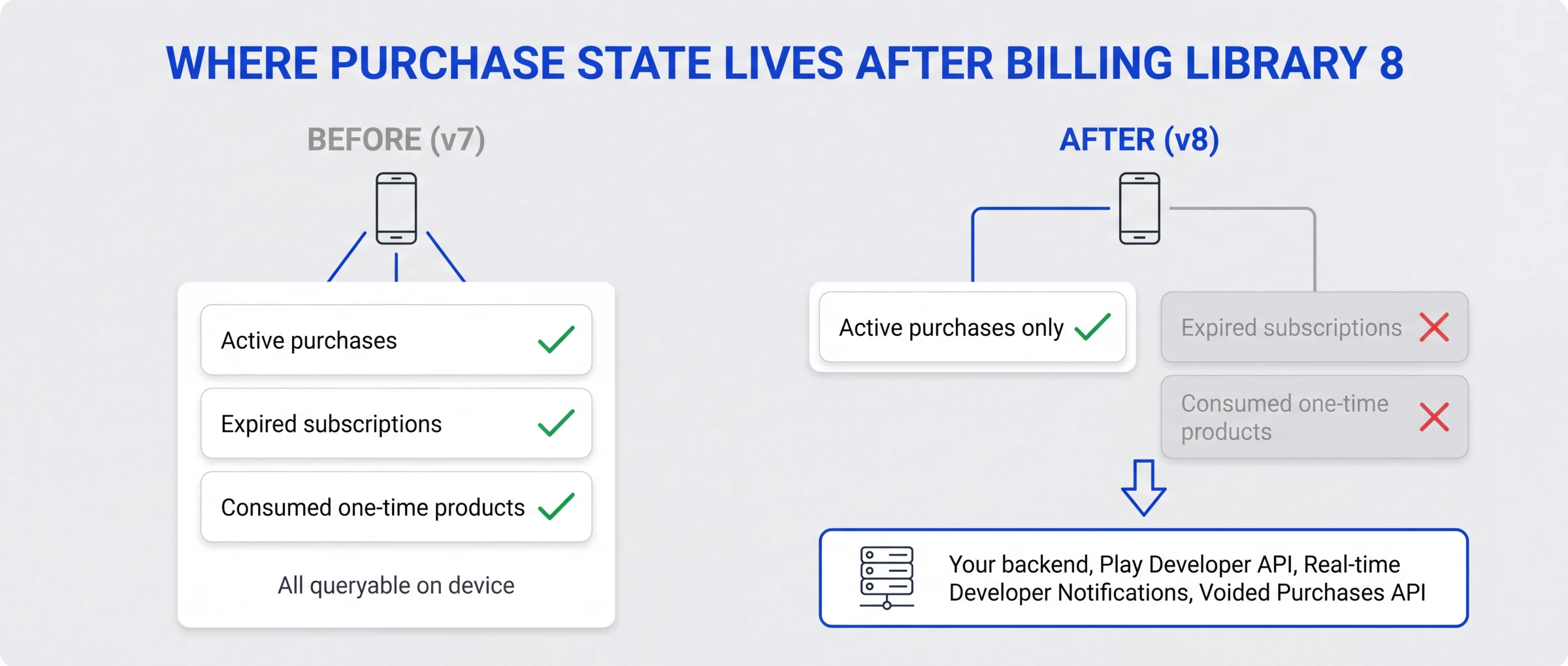 WHERE PURCHASE STATE LIVES AFTER BILLING LIBRARY 8

BEFORE (v7)

Active purchases

Expired subscriptions

Consumed one-time products

All queryable on device

AFTER (v8)

Active purchases only

Expired subscriptions

Consumed one-time products

Your backend, Play Developer API, Real-time Developer Notifications, Voided Purchases API